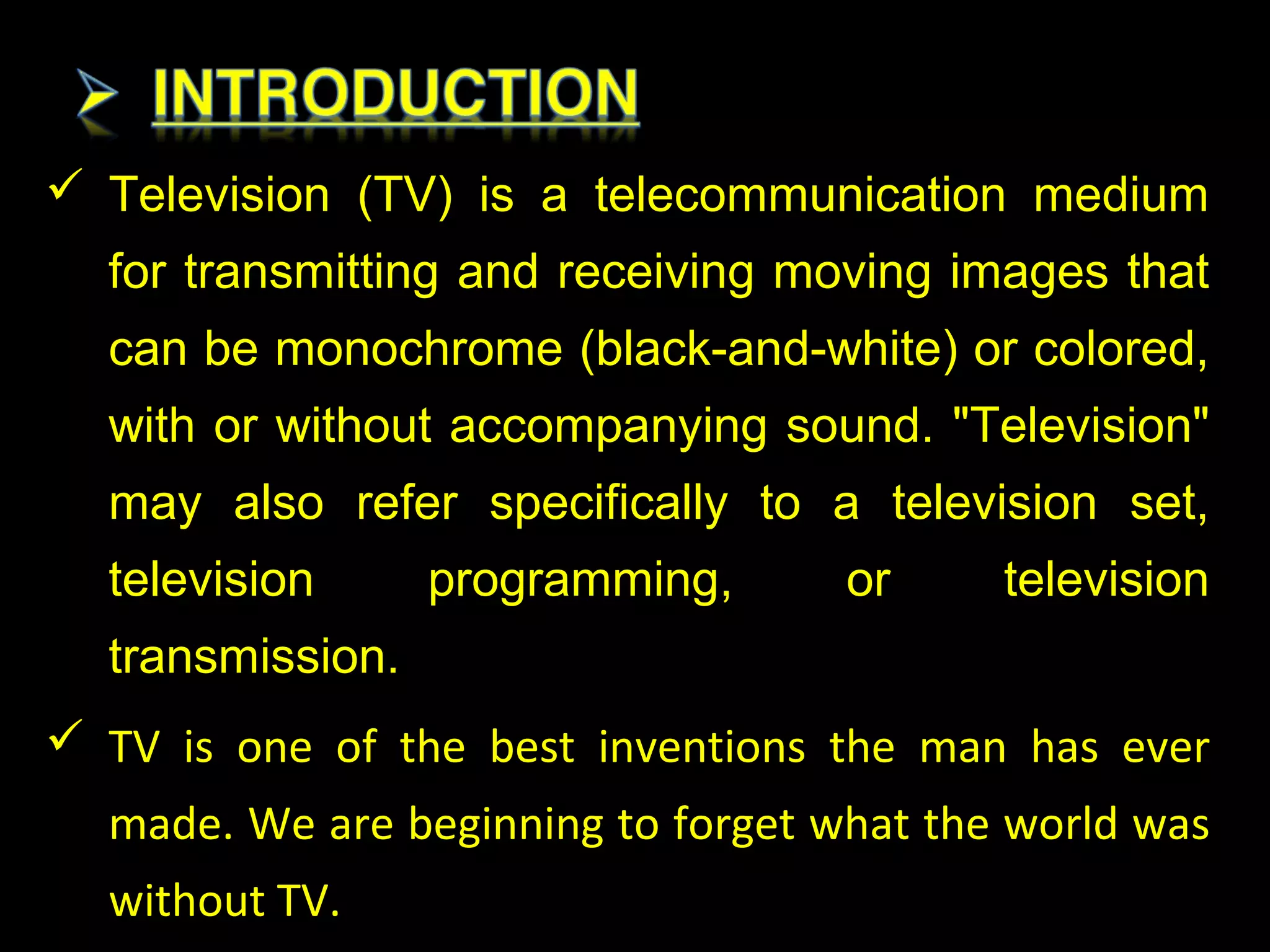 ➢ INTRODUCTION

✓ Television (TV) is a telecommunication medium for transmitting and receiving moving images that can be monochrome (black-and-white) or colored, with or without accompanying sound. "Television" may also refer specifically to a television set, television programming, or television transmission.

✓ TV is one of the best inventions the man has ever made. We are beginning to forget what the world was without TV.